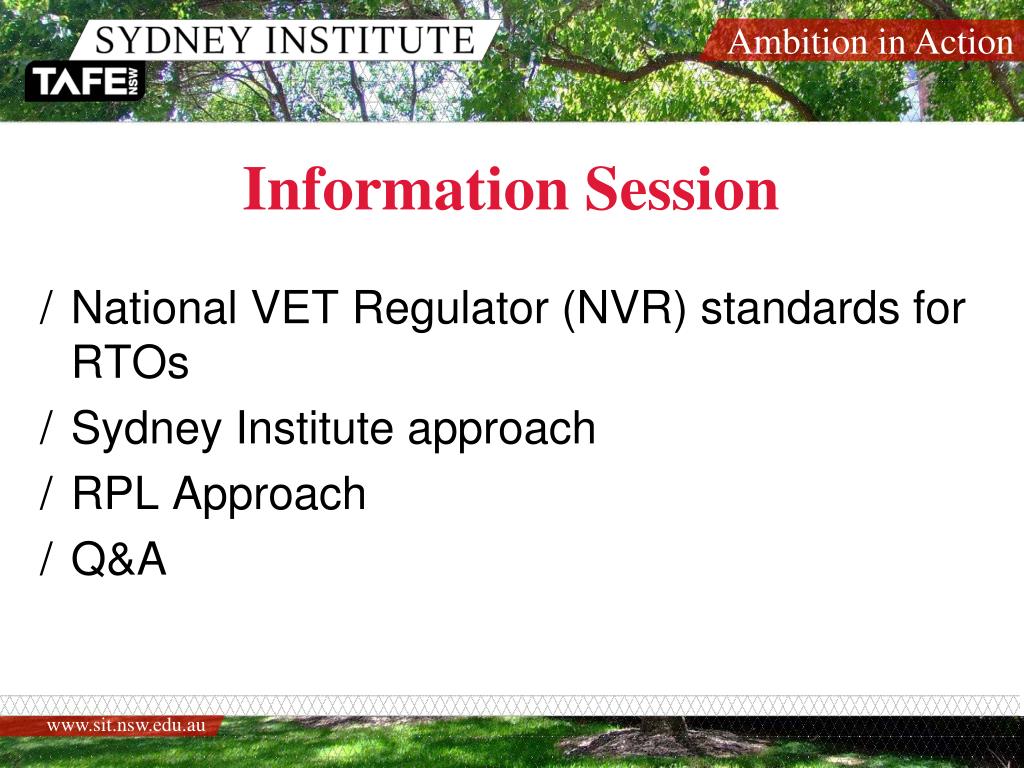 SYDNEY INSTITUTE
TAFE NSW
Ambition in Action

Information Session

/ National VET Regulator (NVR) standards for RTOs
/ Sydney Institute approach
/ RPL Approach
/ Q&A

www.sit.nsw.edu.au